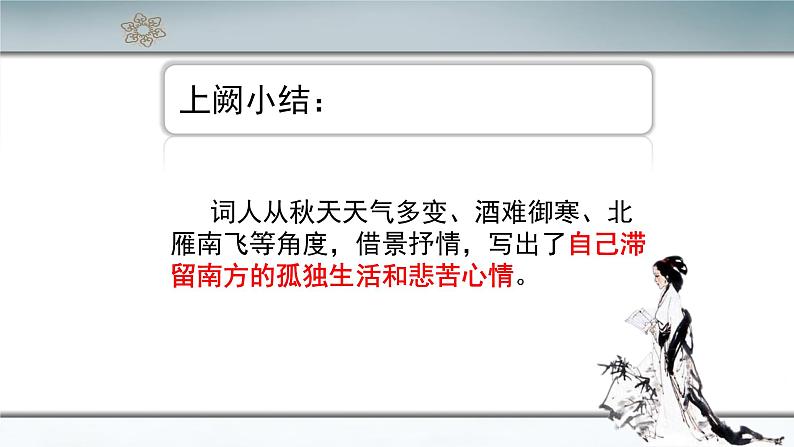 上阙小结：

词人从秋天天气多变、酒难御寒、北雁南飞等角度，借景抒情，写出了自己滞留南方的孤独生活和悲苦心情。